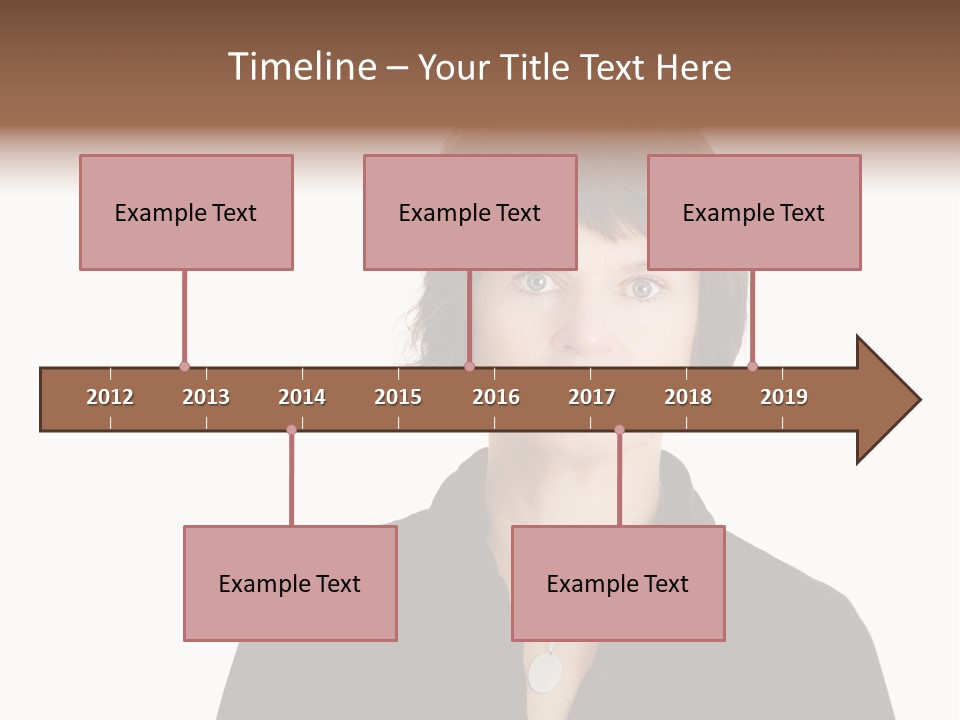 Timeline – Your Title Text Here

Example Text

Example Text

Example Text

2012 2013 2014 2015 2016 2017 2018 2019

Example Text

Example Text